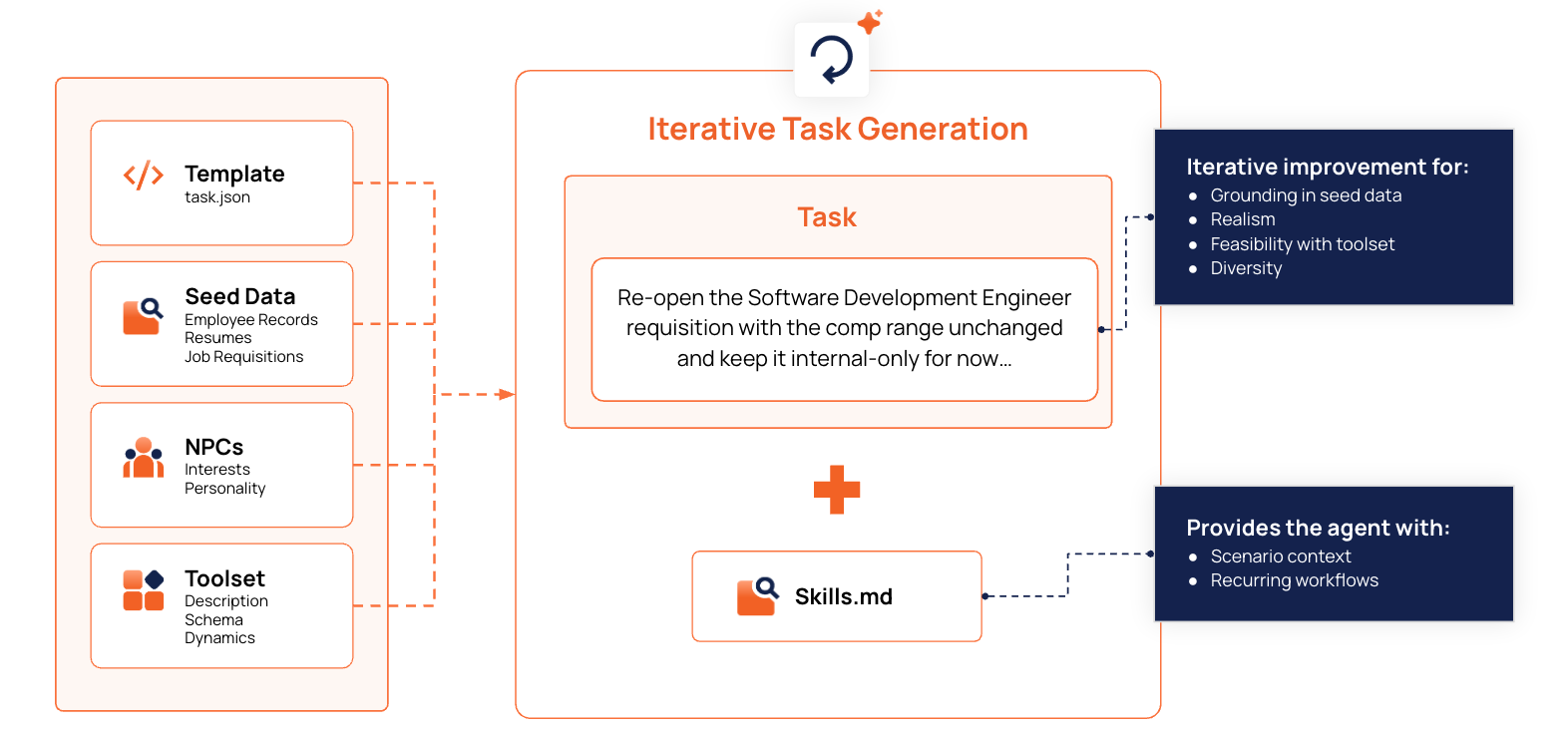 Template
task.json

Seed Data
Employee Records
Resumes
Job Requisitions

NPCs
Interests
Personality

Toolset
Description
Schema
Dynamics

Iterative Task Generation

Task

Re-open the Software Development Engineer requisition with the comp range unchanged and keep it internal-only for now...

Skills.md

Iterative improvement for:
- Grounding in seed data
- Realism
- Feasibility with toolset
- Diversity

Provides the agent with:
- Scenario context
- Recurring workflows